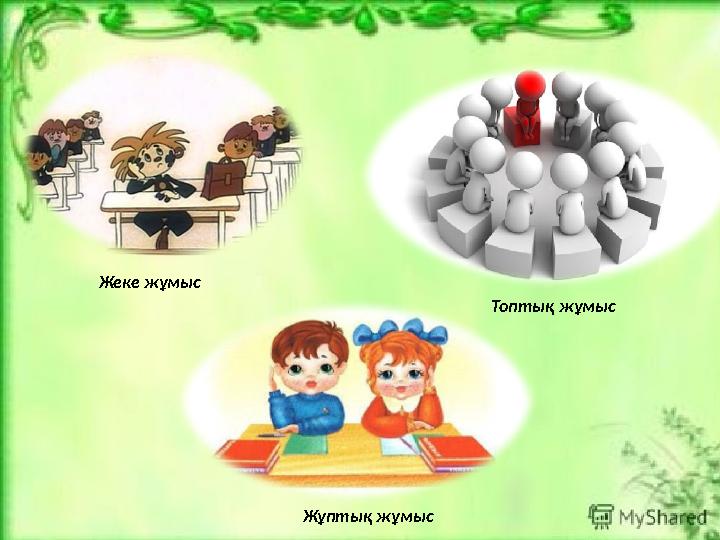 Жеке жұмыс

Топтық жұмыс

Жұптық жұмыс

MyShared